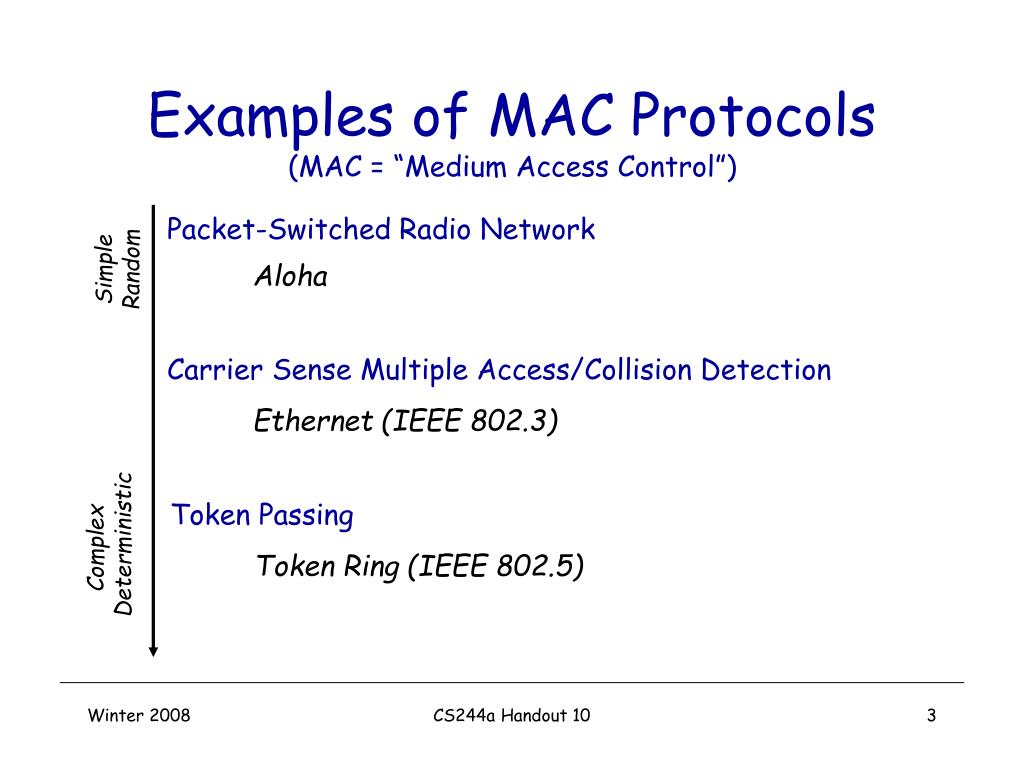 Examples of MAC Protocols
(MAC = “Medium Access Control”)

Simple
Random

Packet-Switched Radio Network

Aloha

Carrier Sense Multiple Access/Collision Detection

Ethernet (IEEE 802.3)

Complex
Deterministic

Token Passing

Token Ring (IEEE 802.5)

Winter 2008

CS244a Handout 10

3